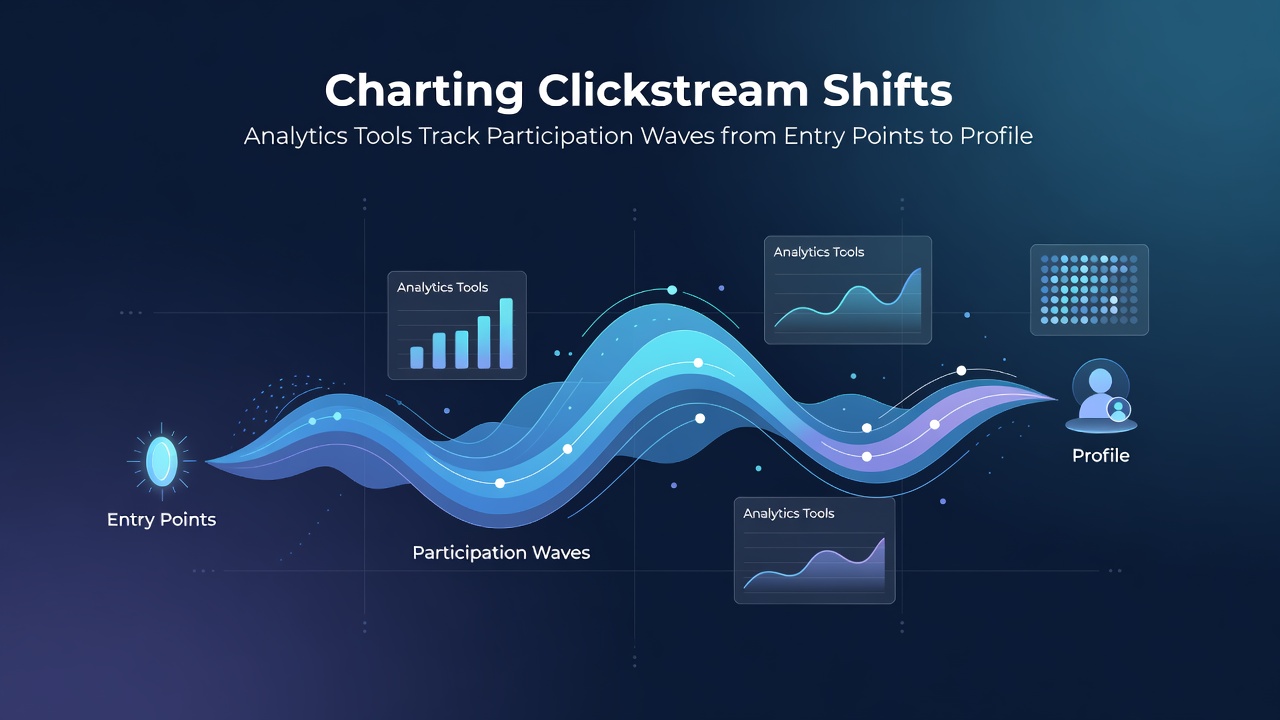 Charting Clickstream Shifts

Analytics Tools Track Participation Waves from Entry Points to Profile

Analytics Tools

Analytics Tools

Entry Points

Participation Waves

Analytics Tools

Profile